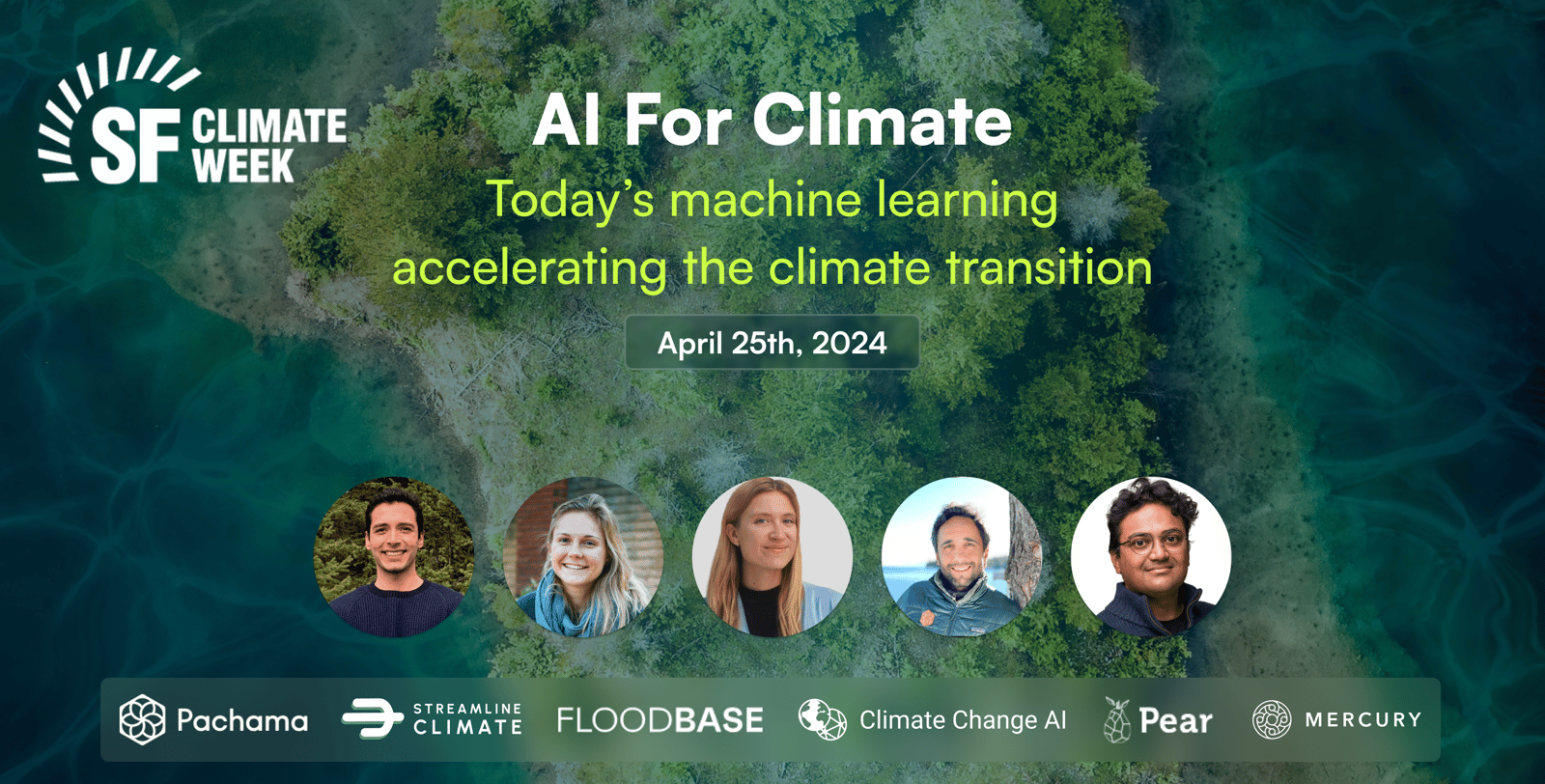 SF CLIMATE WEEK

AI For Climate

Today's machine learning accelerating the climate transition

April 25th, 2024

Pachama STREAMLINE CLIMATE FLOODBASE Climate Change AI Pear MERCURY